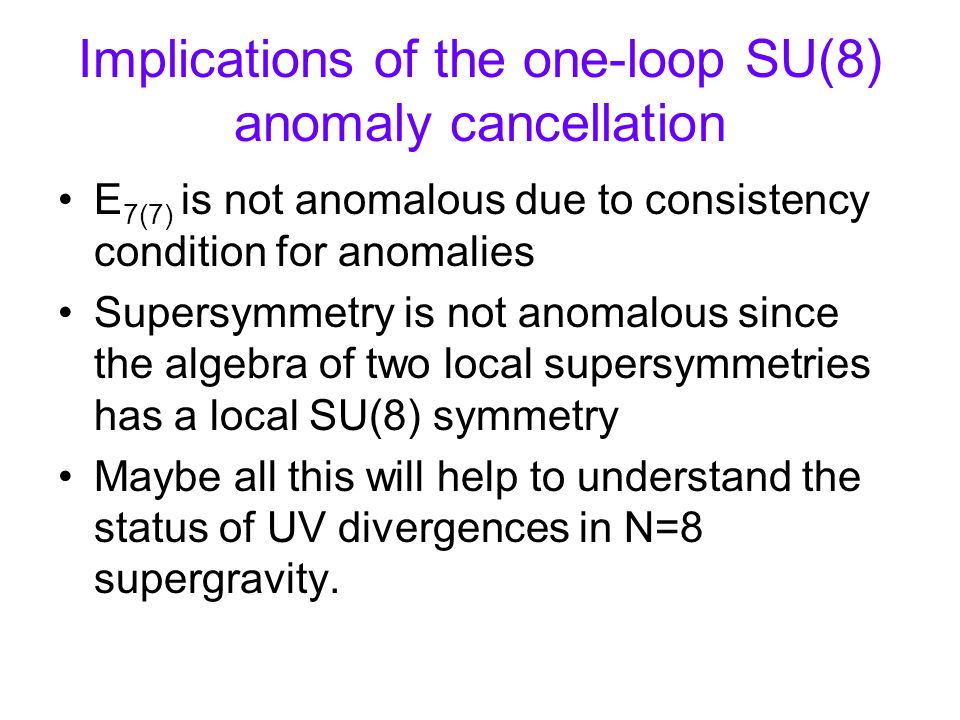 Implications of the one-loop SU(8) anomaly cancellation

• $E_{7(7)}$ is not anomalous due to consistency condition for anomalies

• Supersymmetry is not anomalous since the algebra of two local supersymmetries has a local SU(8) symmetry

• Maybe all this will help to understand the status of UV divergences in N=8 supergravity.